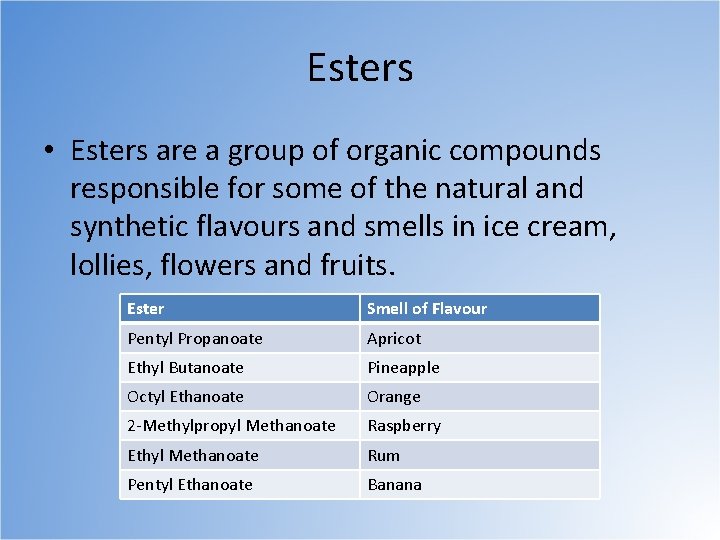 Esters

• Esters are a group of organic compounds responsible for some of the natural and synthetic flavours and smells in ice cream, lollies, flowers and fruits.

| Ester | Smell of Flavour |
|---|---|
| Pentyl Propanoate | Apricot |
| Ethyl Butanoate | Pineapple |
| Octyl Ethanoate | Orange |
| 2-Methylpropyl Methanoate | Raspberry |
| Ethyl Methanoate | Rum |
| Pentyl Ethanoate | Banana |